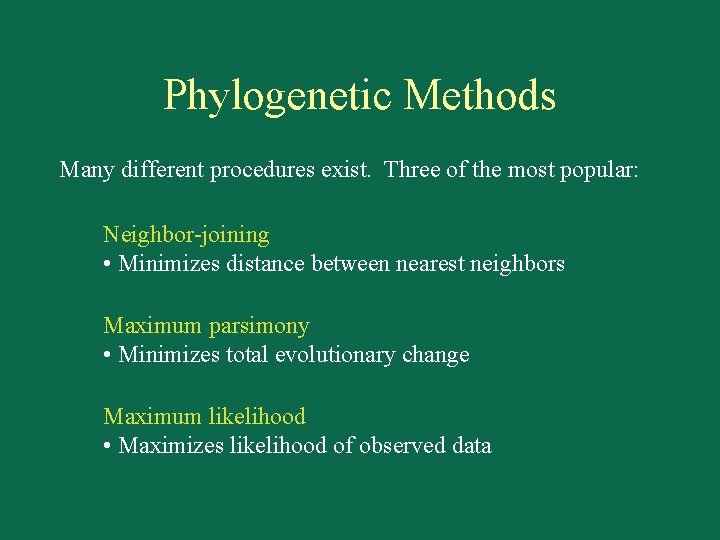 Phylogenetic Methods

Many different procedures exist. Three of the most popular:

Neighbor-joining
• Minimizes distance between nearest neighbors

Maximum parsimony
• Minimizes total evolutionary change

Maximum likelihood
• Maximizes likelihood of observed data